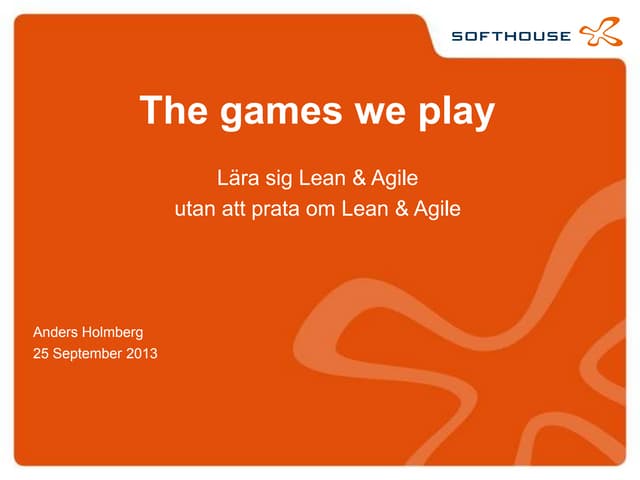 SOFTHOUSE

The games we play

Lära sig Lean & Agile
utan att prata om Lean & Agile

Anders Holmberg
25 September 2013